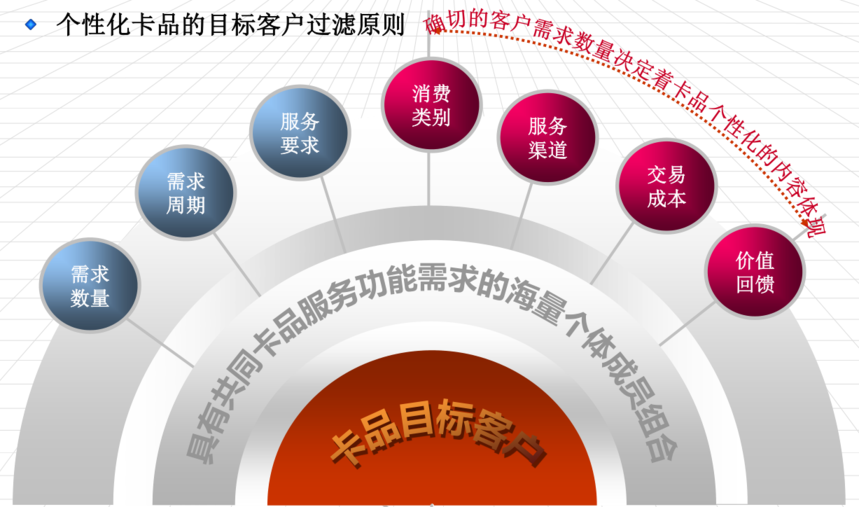 个性化卡品的目标客户过滤原则

确切的客户需求数量决定着卡品个性化的内容体现

需求数量

需求周期

服务要求

消费类别

服务渠道

交易成本

价值回馈

具有共同卡品服务功能需求的海量个体成员组合

卡品目标客户